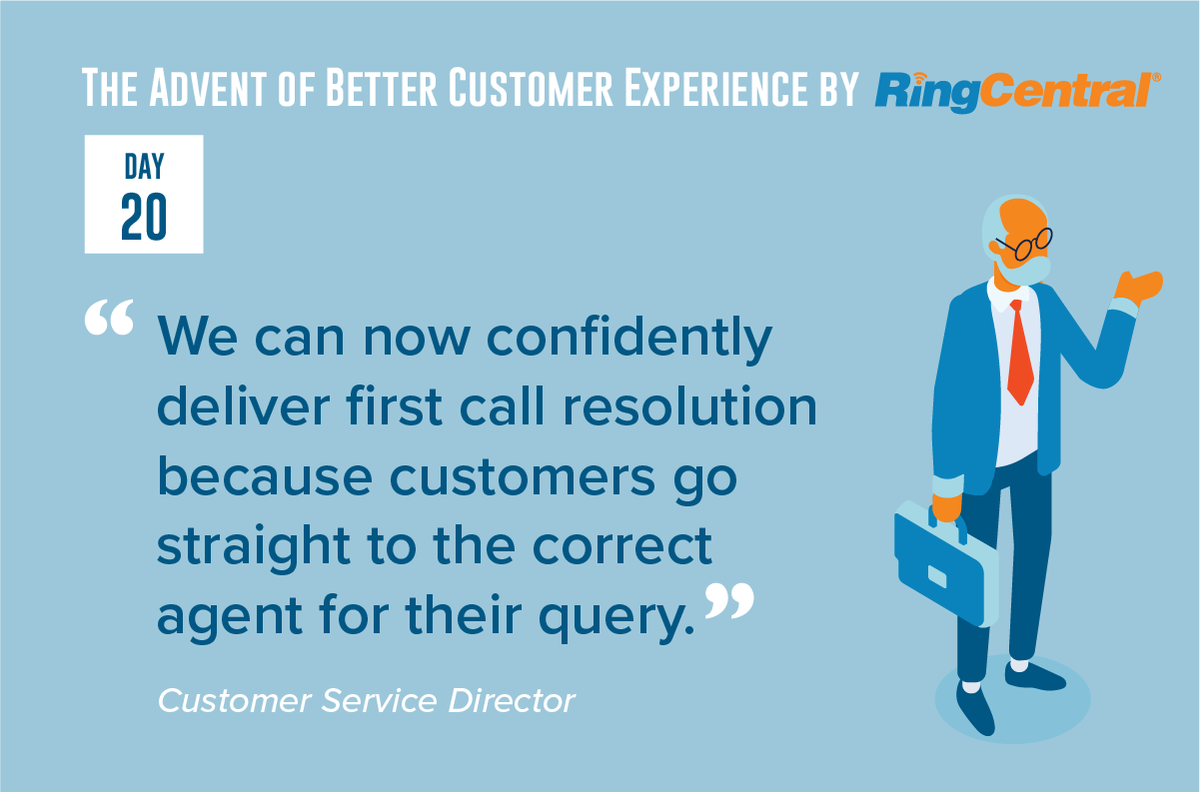 THE ADVENT OF BETTER CUSTOMER EXPERIENCE BY RingCentral®

DAY
20

“We can now confidently deliver first call resolution because customers go straight to the correct agent for their query.”

Customer Service Director